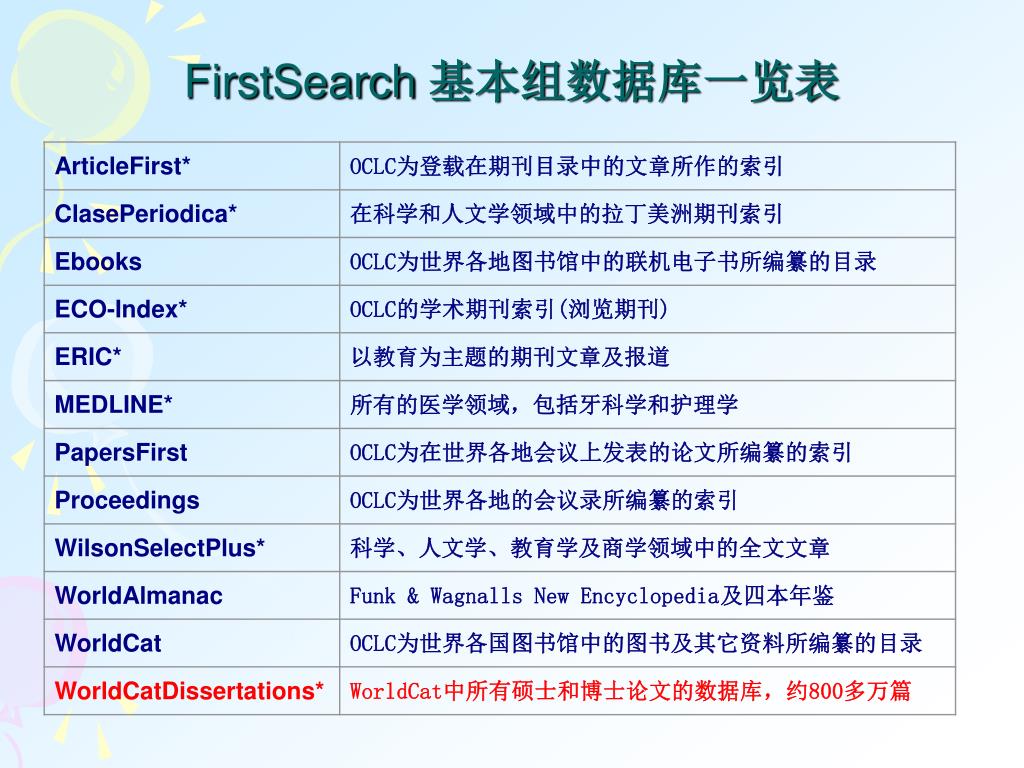 FirstSearch 基本组数据库一览表

| ArticleFirst* | OCLC为登载在期刊目录中的文章所作的索引 |
|---|---|
| ClasePeriodica* | 在科学和人文学领域中的拉丁美洲期刊索引 |
| Ebooks | OCLC为世界各地图书馆中的联机电子书所编纂的目录 |
| ECO-Index* | OCLC的学术期刊索引(浏览期刊) |
| ERIC* | 以教育为主题的期刊文章及报道 |
| MEDLINE* | 所有的医学领域，包括牙科学和护理学 |
| PapersFirst | OCLC为在世界各地会议上发表的论文所编纂的索引 |
| Proceedings | OCLC为世界各地的会议录所编纂的索引 |
| WilsonSelectPlus* | 科学、人文学、教育学及商学领域中的全文文章 |
| WorldAlmanac | Funk & Wagnalls New Encyclopedia及四本年鉴 |
| WorldCat | OCLC为世界各国图书馆中的图书及其它资料所编纂的目录 |
| WorldCatDissertations* | WorldCat中所有硕士和博士论文的数据库，约800多万篇 |